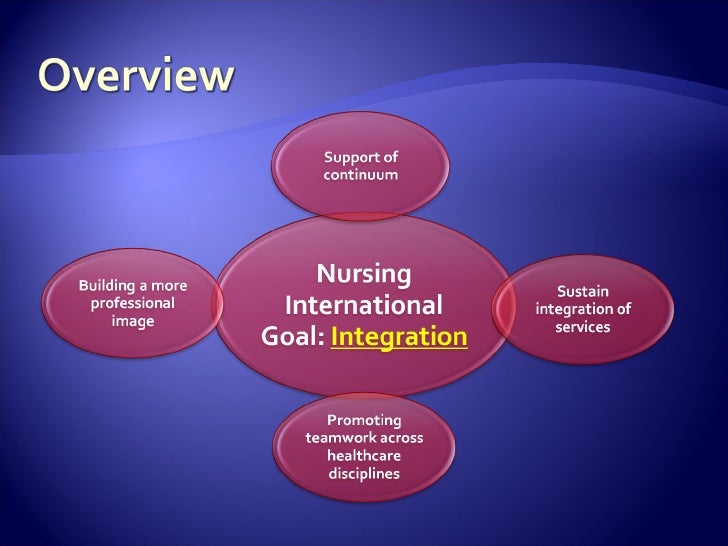 Overview

Support of continuum

Building a more professional image

Nursing International Goal: Integration

Sustain integration of services

Promoting teamwork across healthcare disciplines